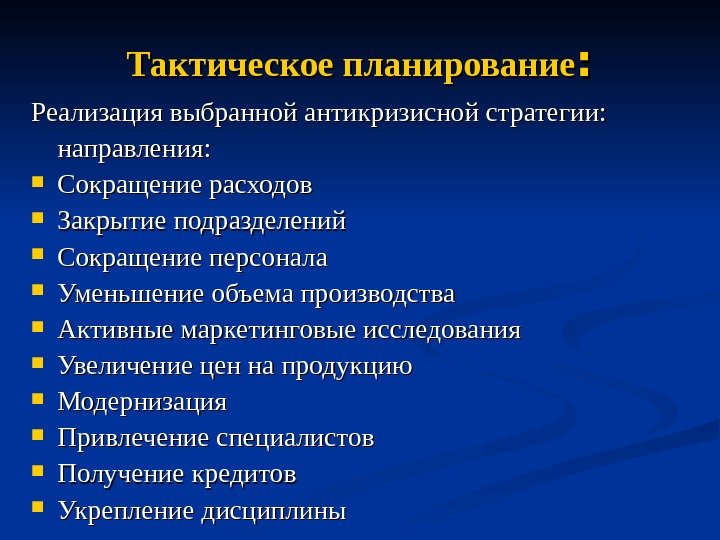 Тактическое планирование:

Реализация выбранной антикризисной стратегии: направления:

- Сокращение расходов
- Закрытие подразделений
- Сокращение персонала
- Уменьшение объема производства
- Активные маркетинговые исследования
- Увеличение цен на продукцию
- Модернизация
- Привлечение специалистов
- Получение кредитов
- Укрепление дисциплины